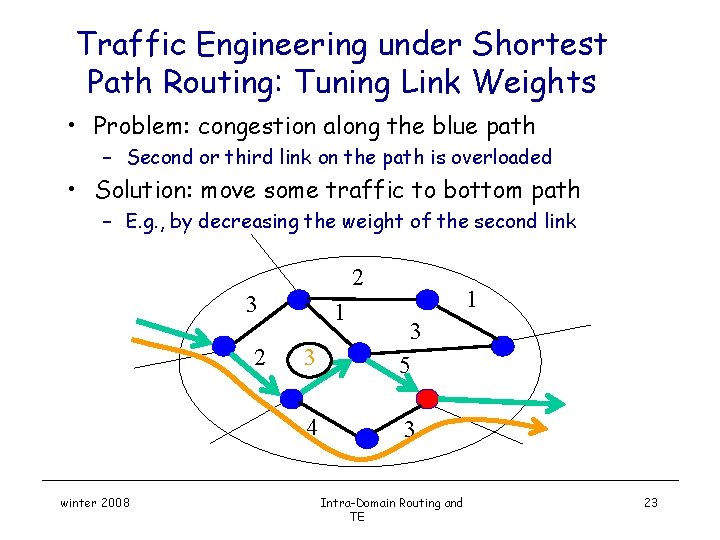 Traffic Engineering under Shortest Path Routing: Tuning Link Weights

• Problem: congestion along the blue path
– Second or third link on the path is overloaded
• Solution: move some traffic to bottom path
– E.g., by decreasing the weight of the second link

2
3
1
1
3
2
3
5
4
3

winter 2008
Intra-Domain Routing and TE
23